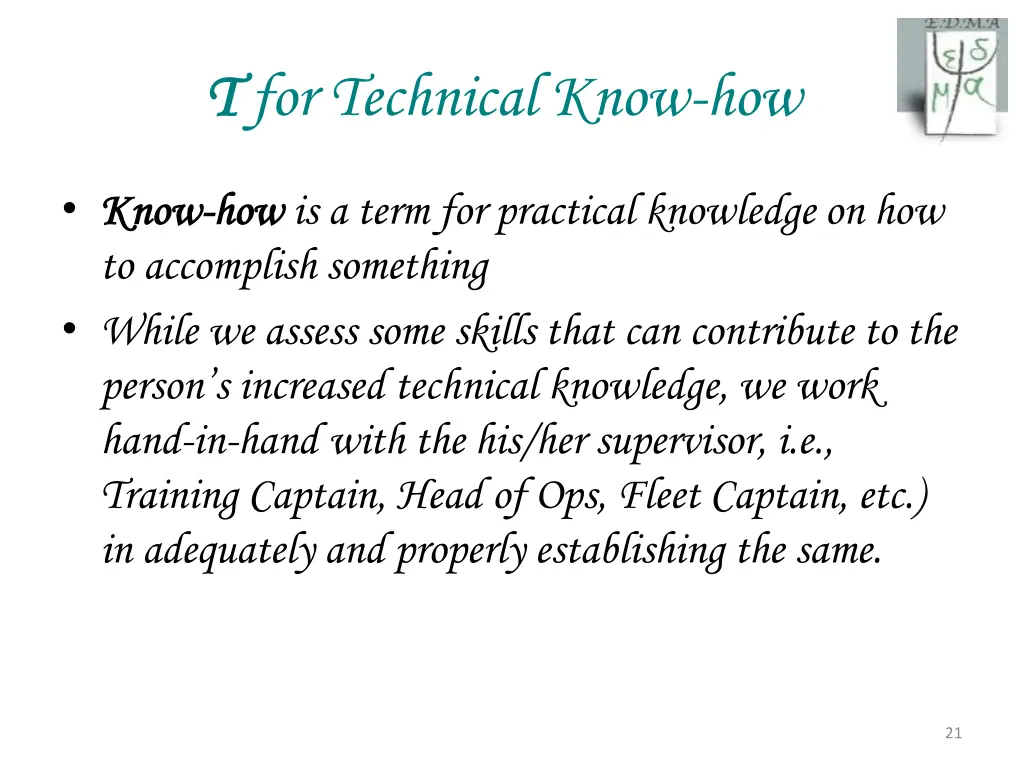 E.D.M.A
ε δ
μ α

T for Technical Know-how

• Know-how is a term for practical knowledge on how to accomplish something
• While we assess some skills that can contribute to the person's increased technical knowledge, we work hand-in-hand with the his/her supervisor, i.e., Training Captain, Head of Ops, Fleet Captain, etc.) in adequately and properly establishing the same.

21